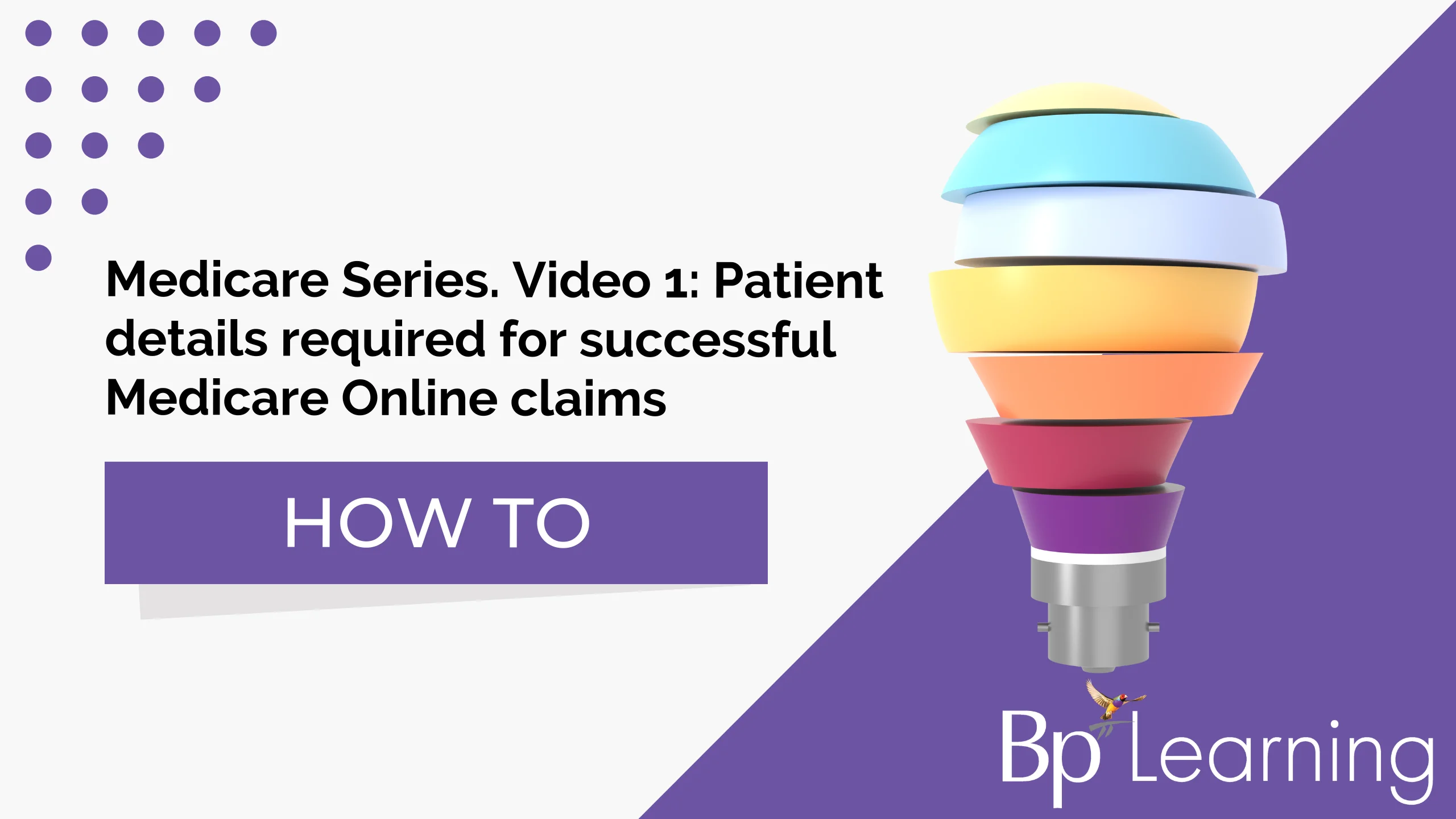 Medicare Series. Video 1: Patient details required for successful Medicare Online claims

HOW TO

Bp Learning